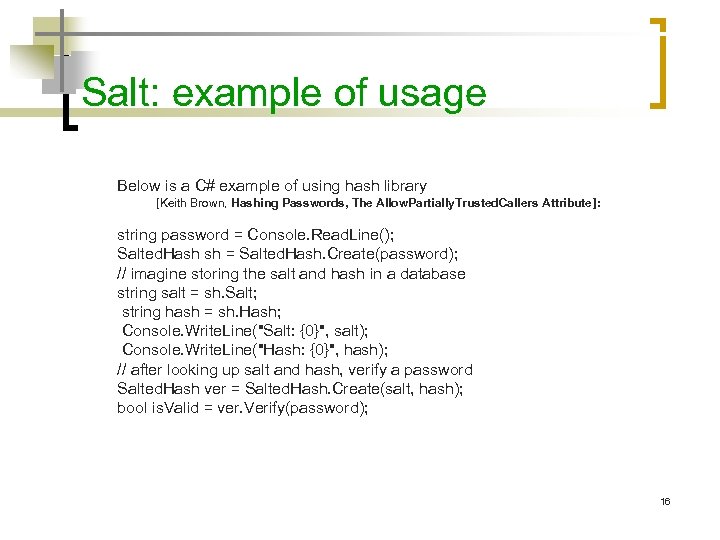 Salt: example of usage

Below is a C# example of using hash library
[Keith Brown, Hashing Passwords, The AllowPartiallyTrustedCallers Attribute]:

string password = Console.ReadLine();
SaltedHash sh = SaltedHash.Create(password);
// imagine storing the salt and hash in a database
string salt = sh.Salt;
string hash = sh.Hash;
Console.WriteLine("Salt: {0}", salt);
Console.WriteLine("Hash: {0}", hash);
// after looking up salt and hash, verify a password
SaltedHash ver = SaltedHash.Create(salt, hash);
bool isValid = ver.Verify(password);

16